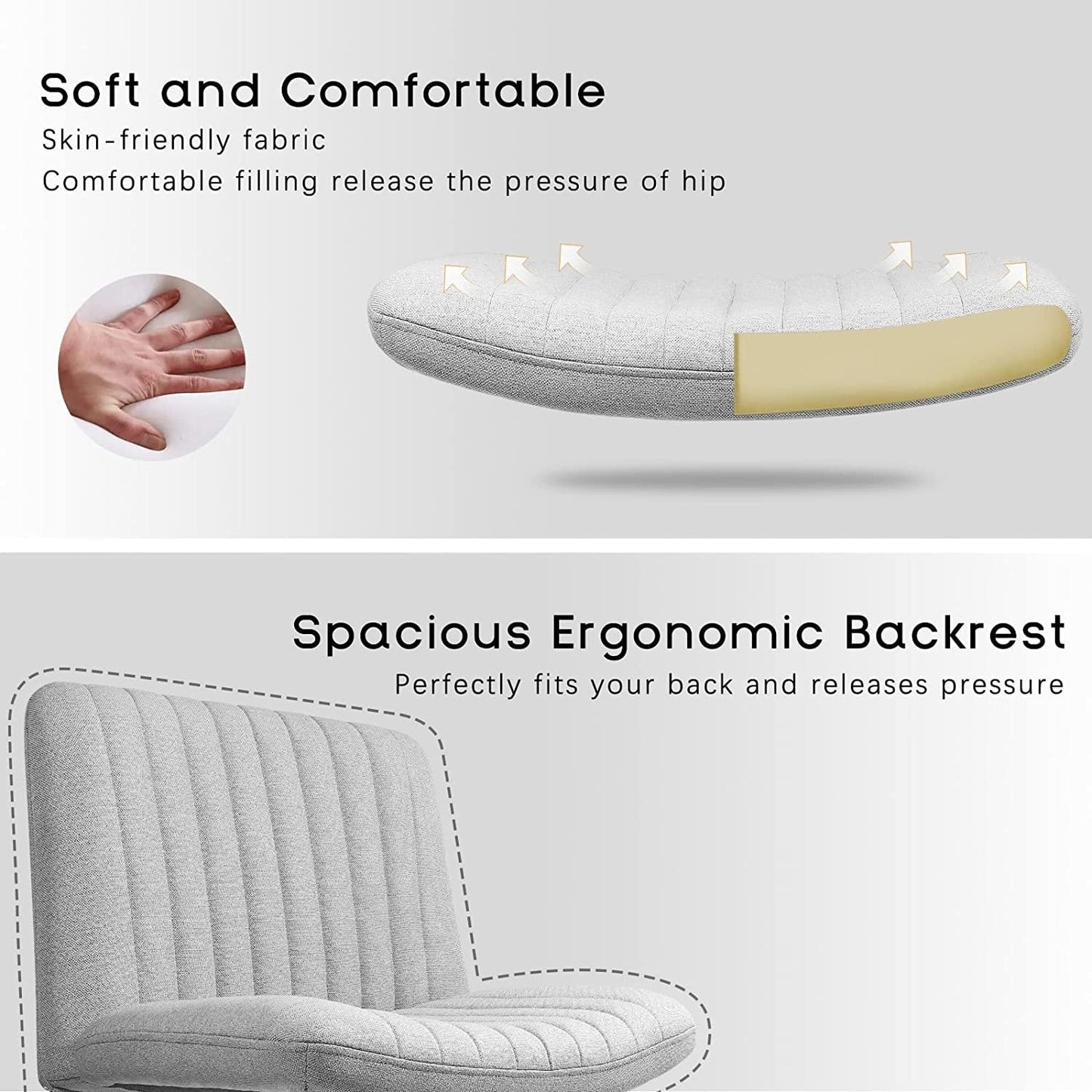 Soft and Comfortable

Skin-friendly fabric

Comfortable filling release the pressure of hip

Spacious Ergonomic Backrest

Perfectly fits your back and releases pressure